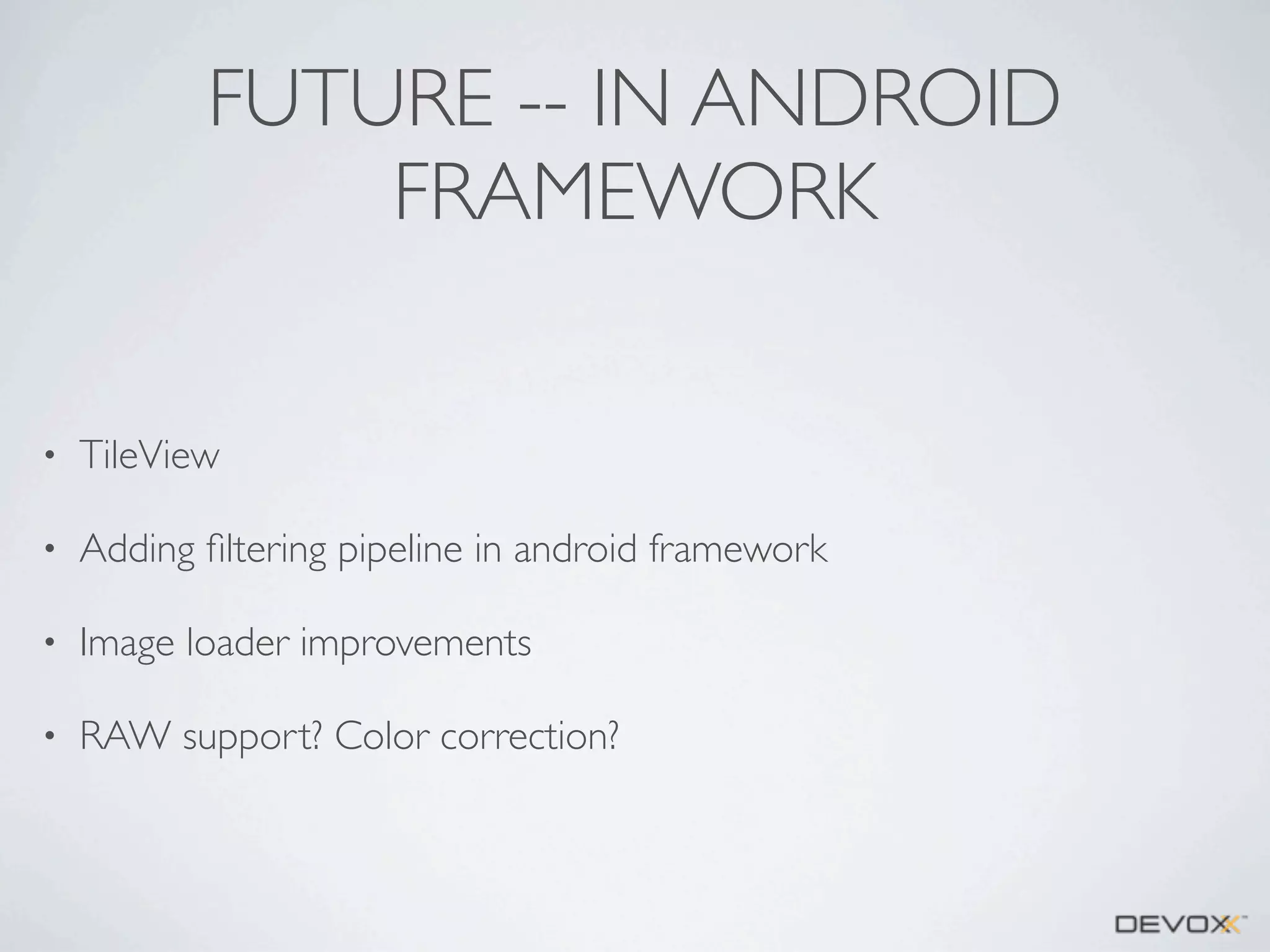 FUTURE -- IN ANDROID FRAMEWORK

• TileView

• Adding filtering pipeline in android framework

• Image loader improvements

• RAW support? Color correction?

DEVOXX™